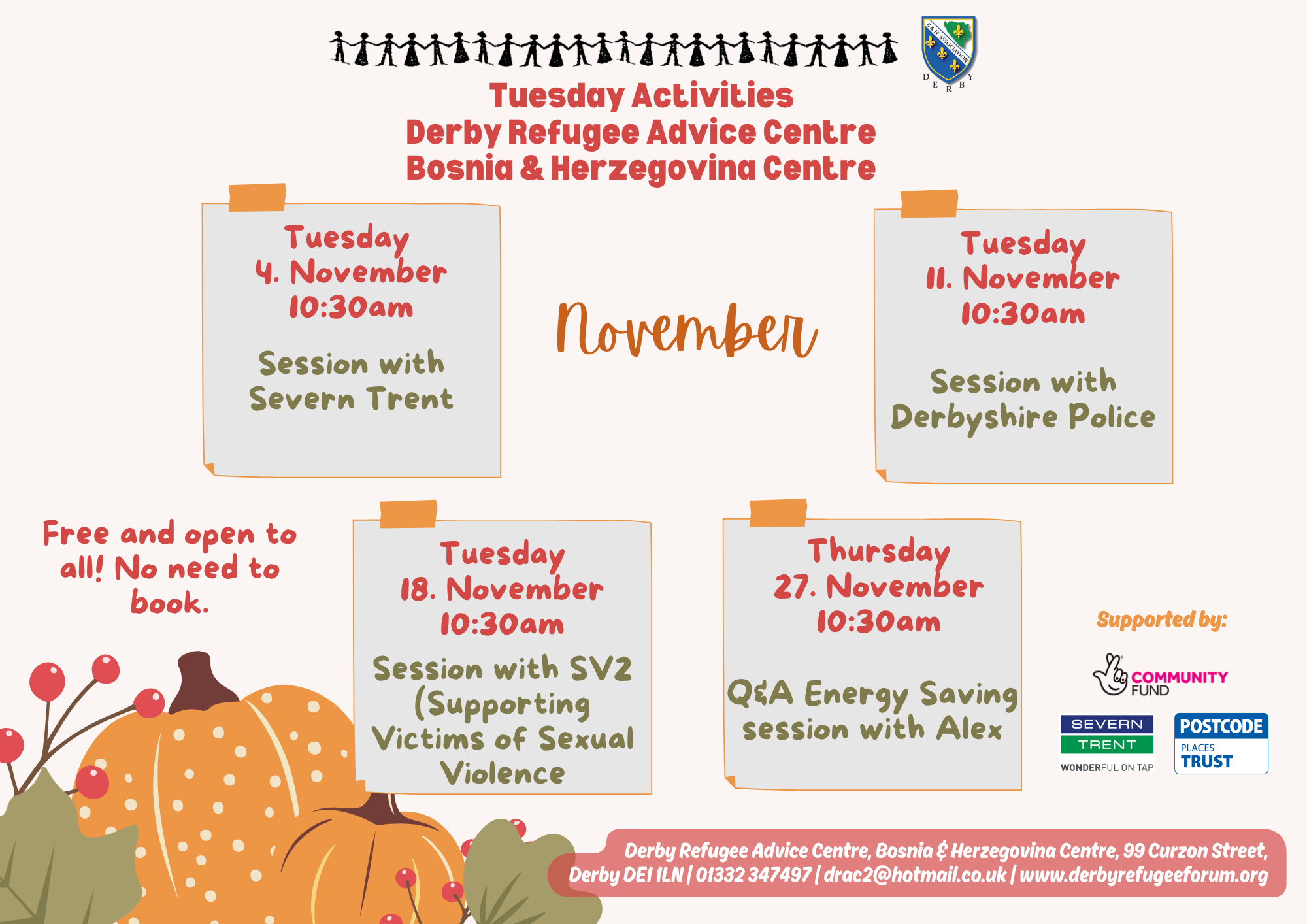 B&H ASSOCIATION
DERBY

Tuesday Activities
Derby Refugee Advice Centre
Bosnia & Herzegovina Centre

Tuesday
4. November
10:30am

Session with
Severn Trent

November

Tuesday
11. November
10:30am

Session with
Derbyshire Police

Free and open to all! No need to book.

Tuesday
18. November
10:30am

Session with SV2
(Supporting Victims of Sexual Violence

Thursday
27. November
10:30am

Q&A Energy Saving session with Alex

Supported by:

COMMUNITY FUND

SEVERN TRENT
WONDERFUL ON TAP

POSTCODE PLACES TRUST

Derby Refugee Advice Centre, Bosnia & Herzegovina Centre, 99 Curzon Street, Derby DE1 1LN | 01332 347497 | drac2@hotmail.co.uk | www.derbyrefugeeforum.org